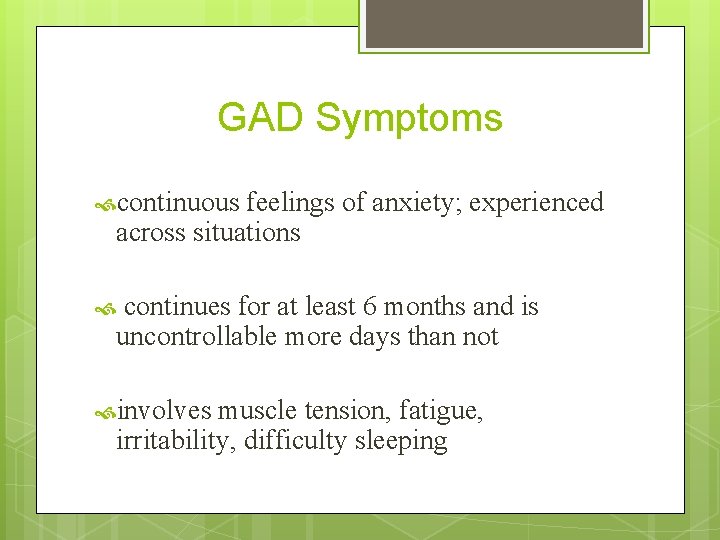 GAD Symptoms

continuous feelings of anxiety; experienced across situations

continues for at least 6 months and is uncontrollable more days than not

involves muscle tension, fatigue, irritability, difficulty sleeping